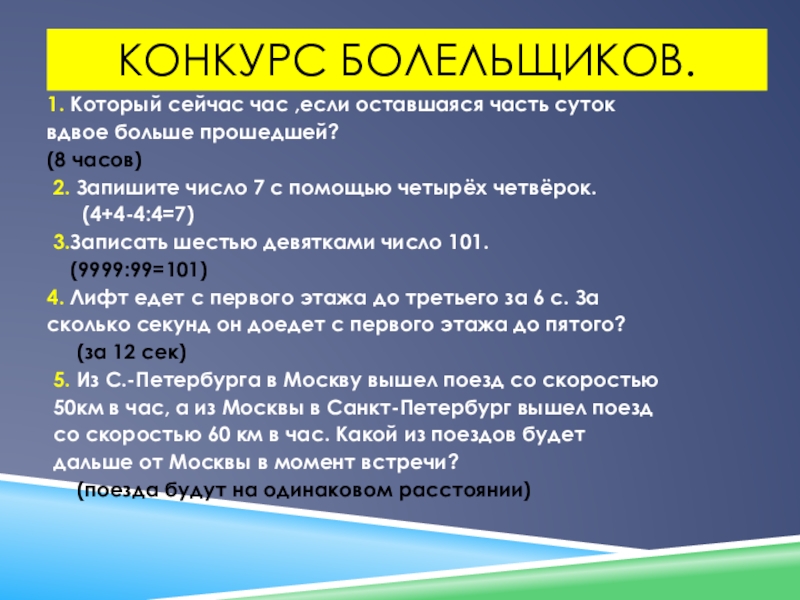 КОНКУРС БОЛЕЛЬЩИКОВ.

1. Который сейчас час ,если оставшаяся часть суток вдвое больше прошедшей?
(8 часов)

2. Запишите число 7 с помощью четырёх четвёрок.
(4+4-4:4=7)

3.Записать шестью девятками число 101.
(9999:99=101)

4. Лифт едет с первого этажа до третьего за 6 с. За сколько секунд он доедет с первого этажа до пятого?
(за 12 сек)

5. Из С.-Петербурга в Москву вышел поезд со скоростью 50км в час, а из Москвы в Санкт-Петербург вышел поезд со скоростью 60 км в час. Какой из поездов будет дальше от Москвы в момент встречи?
(поезда будут на одинаковом расстоянии)